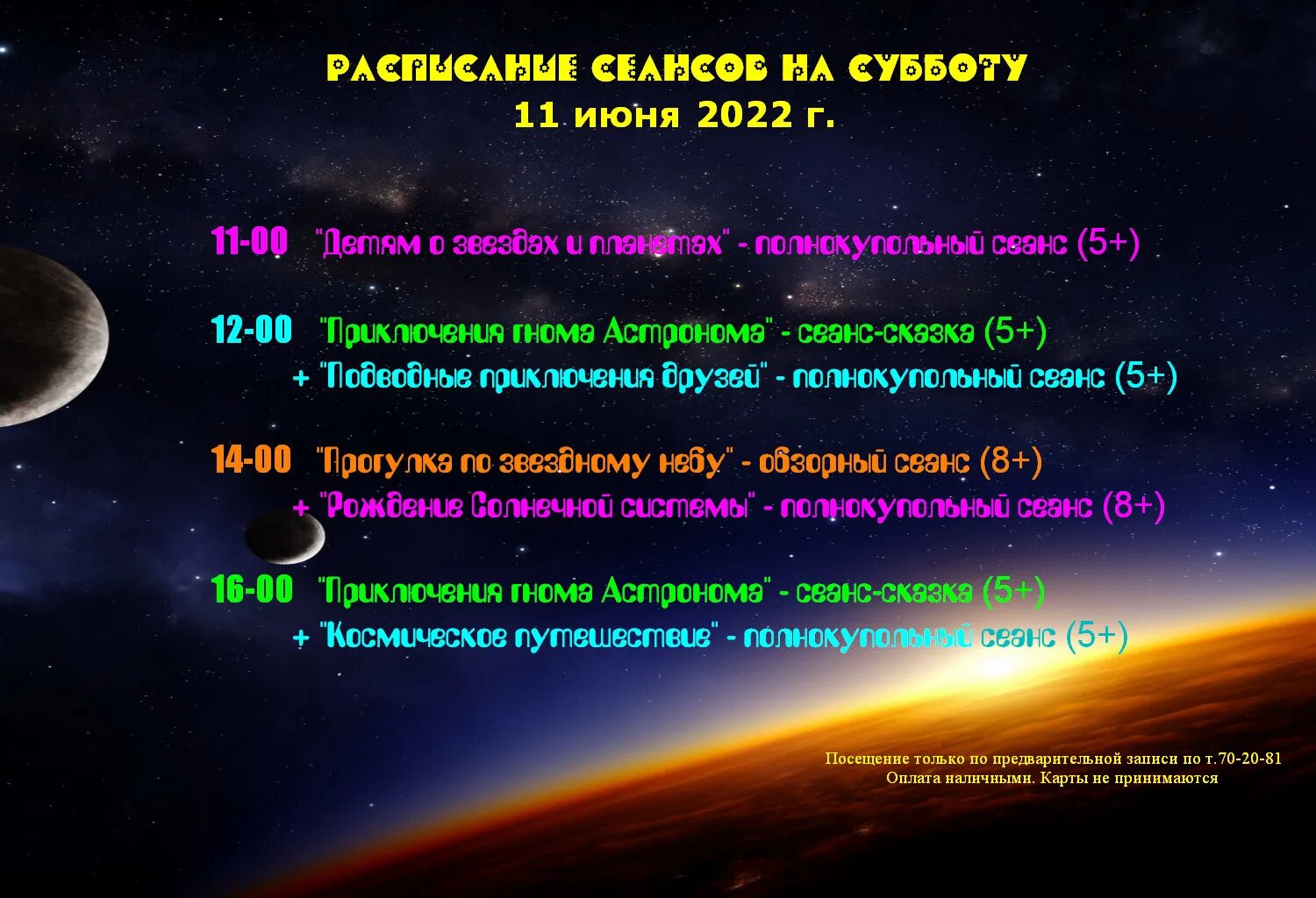 РАСПИСАНИЕ СЕАНСОВ НА СУББОТУ
11 июня 2022 г.

11-00 "Детям о звездах и планетах" - полнокупольный сеанс (5+)

12-00 "Приключения гнома Астронома" - сеанс-сказка (5+)
+ "Подводные приключения друзей" - полнокупольный сеанс (5+)

14-00 "Прогулка по звездному небу" - обзорный сеанс (8+)
+ "Рождение Солнечной системы" - полнокупольный сеанс (8+)

16-00 "Приключения гнома Астронома" - сеанс-сказка (5+)
+ "Космическое путешествие" - полнокупольный сеанс (5+)

Посещение только по предварительной записи по т.70-20-81
Оплата наличными. Карты не принимаются